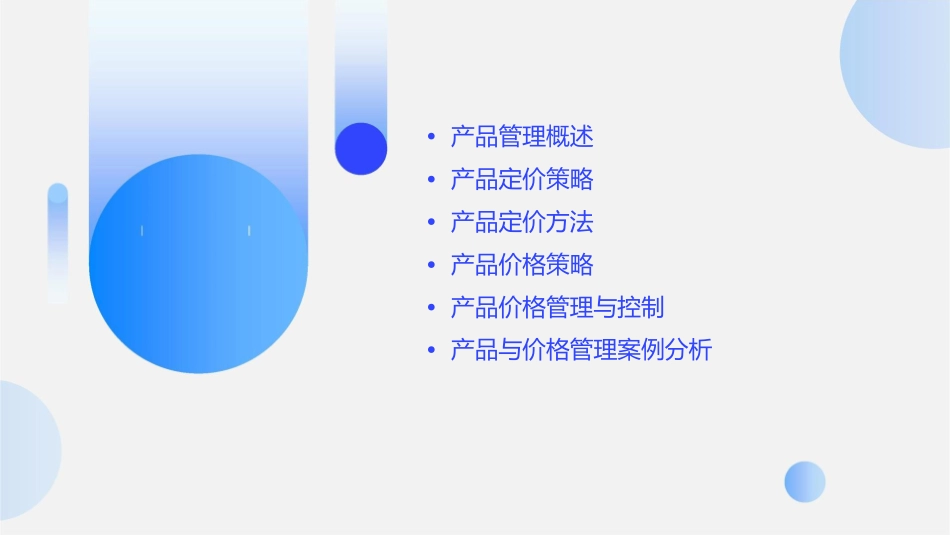 • 产品管理概述
• 产品定价策略
• 产品定价方法
• 产品价格策略
• 产品价格管理与控制
• 产品与价格管理案例分析